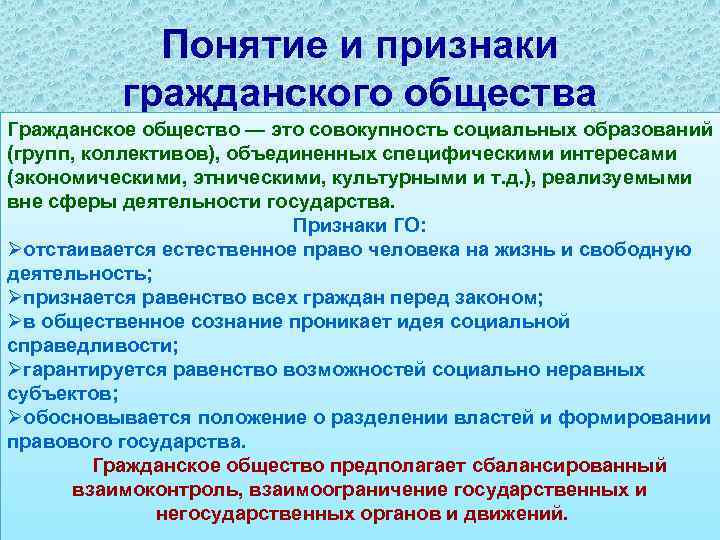 Понятие и признаки гражданского общества

Гражданское общество — это совокупность социальных образований (групп, коллективов), объединенных специфическими интересами (экономическими, этническими, культурными и т.д.), реализуемыми вне сферы деятельности государства.

Признаки ГО:

➢отстаивается естественное право человека на жизнь и свободную деятельность;
➢признается равенство всех граждан перед законом;
➢в общественное сознание проникает идея социальной справедливости;
➢гарантируется равенство возможностей социально неравных субъектов;
➢обосновывается положение о разделении властей и формировании правового государства.

Гражданское общество предполагает сбалансированный взаимоконтроль, взаимоограничение государственных и негосударственных органов и движений.